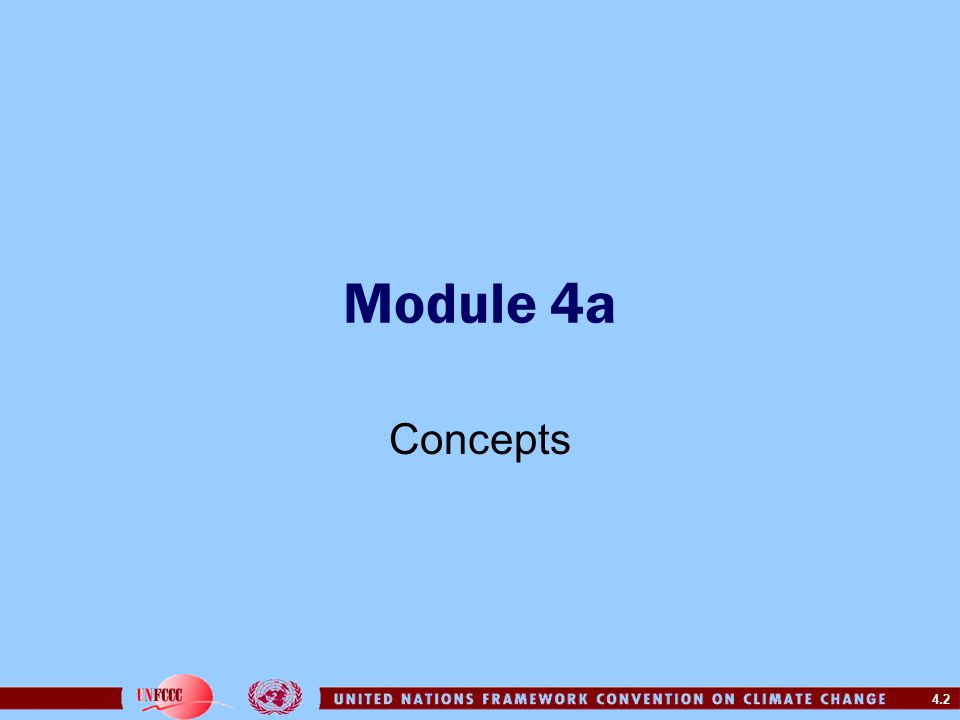 Module 4a

Concepts

UNFCCC

UNITED NATIONS FRAMEWORK CONVENTION ON CLIMATE CHANGE

4.2